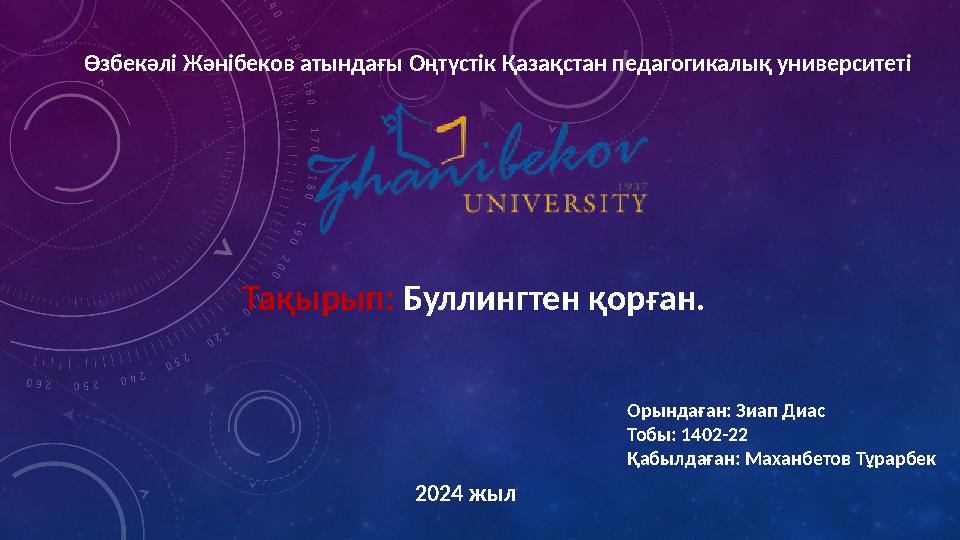 Өзбекәлі Жәнібеков атындағы Оңтүстік Қазақстан педагогикалық университеті

Zhanibekov 1937 UNIVERSITY

Тақырып: Буллингтен қорған.

Орындаған: Зиап Диас
Тобы: 1402-22
Қабылдаған: Маханбетов Тұрарбек

2024 жыл